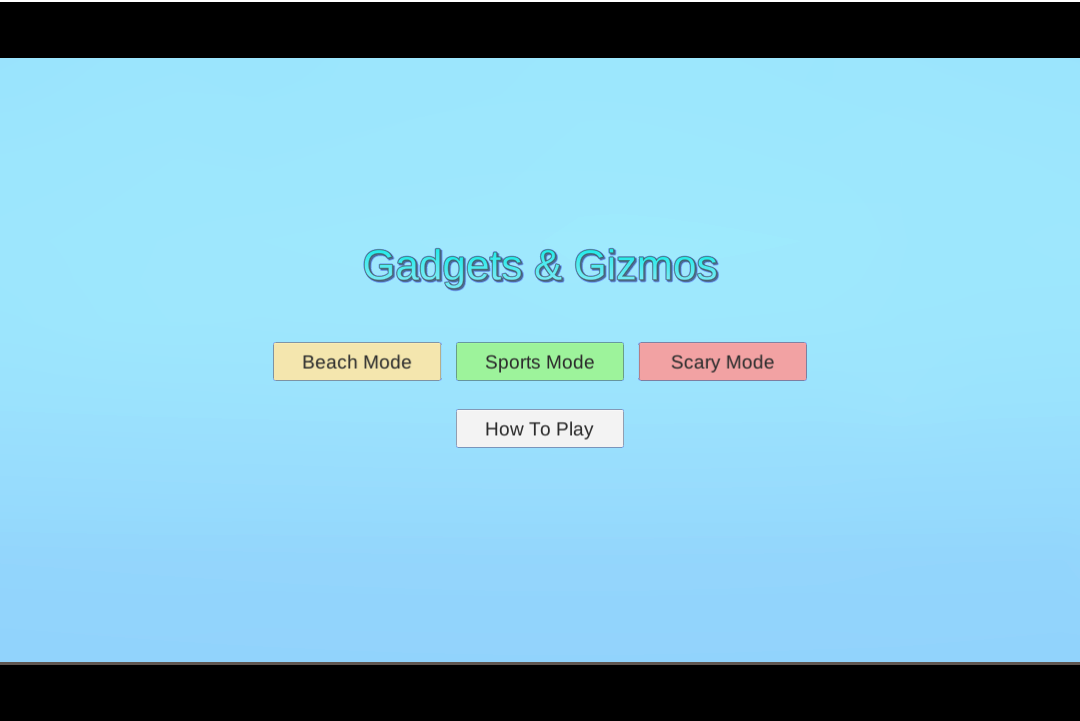 Gadgets & Gizmos

Beach Mode
Sports Mode
Scary Mode

How To Play